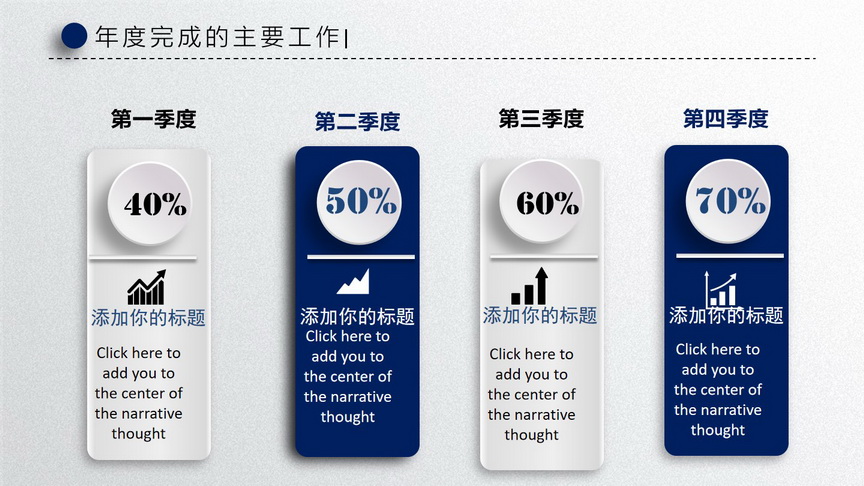 年度完成的主要工作

第一季度

40%

添加你的标题

Click here to add you to the center of the narrative thought

第二季度

50%

添加你的标题

Click here to add you to the center of the narrative thought

第三季度

60%

添加你的标题

Click here to add you to the center of the narrative thought

第四季度

70%

添加你的标题

Click here to add you to the center of the narrative thought